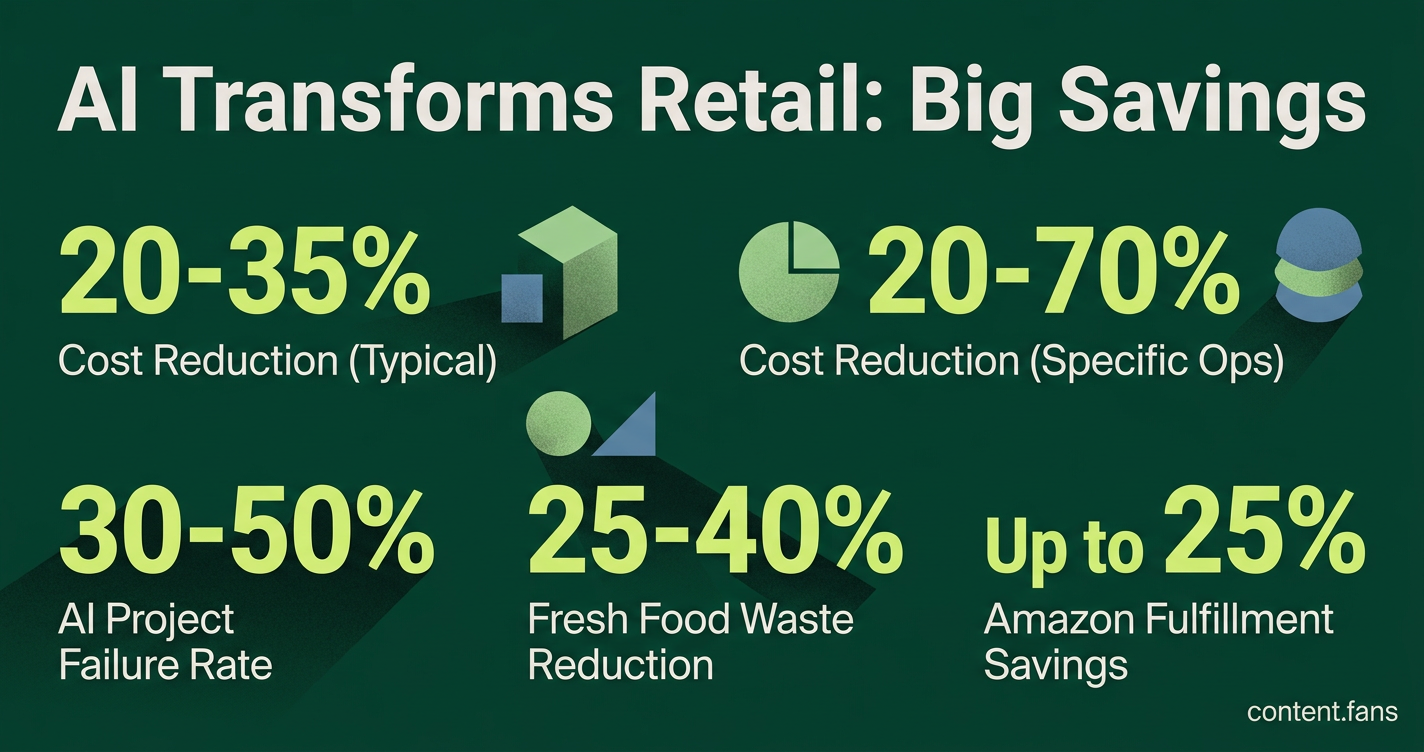 AI Transforms Retail: Big Savings

20-35%
Cost Reduction (Typical)

20-70%
Cost Reduction (Specific Ops)

30-50%
AI Project Failure Rate

25-40%
Fresh Food Waste Reduction

Up to 25%
Amazon Fulfillment Savings

content.fans